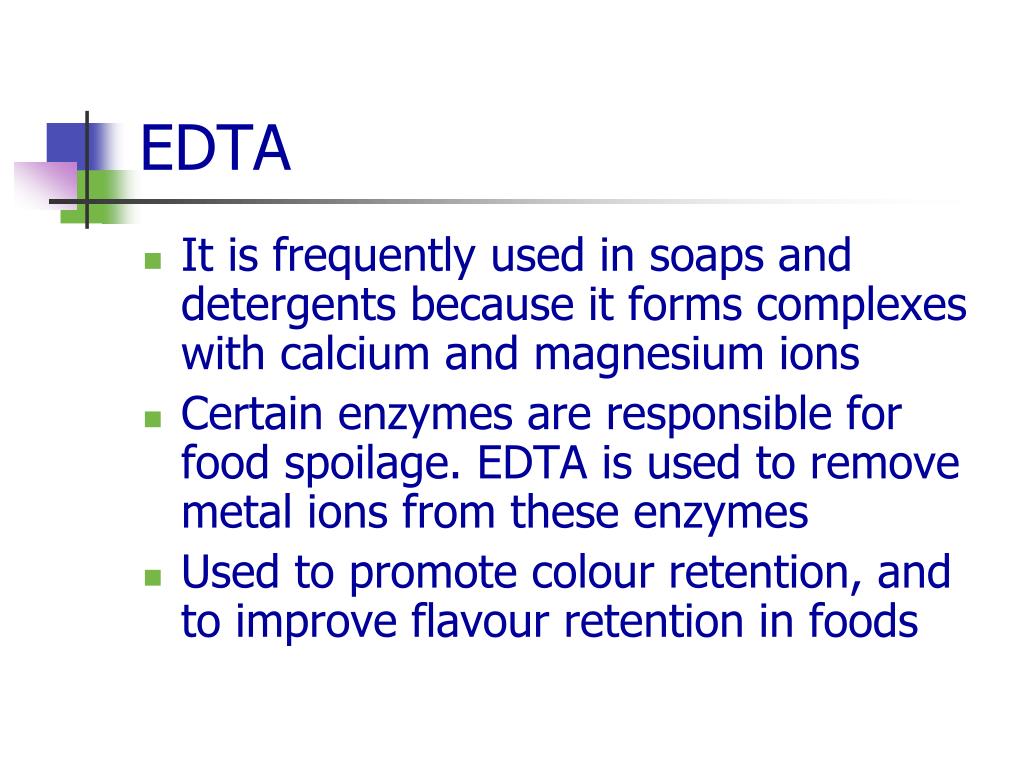 EDTA

- It is frequently used in soaps and detergents because it forms complexes with calcium and magnesium ions
- Certain enzymes are responsible for food spoilage. EDTA is used to remove metal ions from these enzymes
- Used to promote colour retention, and to improve flavour retention in foods